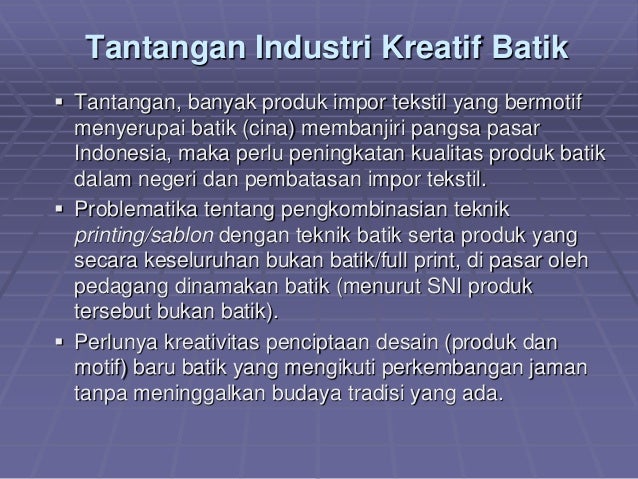 Tantangan Industri Kreatif Batik

▪ Tantangan, banyak produk impor tekstil yang bermotif menyerupai batik (cina) membanjiri pangsa pasar Indonesia, maka perlu peningkatan kualitas produk batik dalam negeri dan pembatasan impor tekstil.

▪ Problematika tentang pengkombinasian teknik printing/sablon dengan teknik batik serta produk yang secara keseluruhan bukan batik/full print, di pasar oleh pedagang dinamakan batik (menurut SNI produk tersebut bukan batik).

▪ Perlunya kreativitas penciptaan desain (produk dan motif) baru batik yang mengikuti perkembangan jaman tanpa meninggalkan budaya tradisi yang ada.